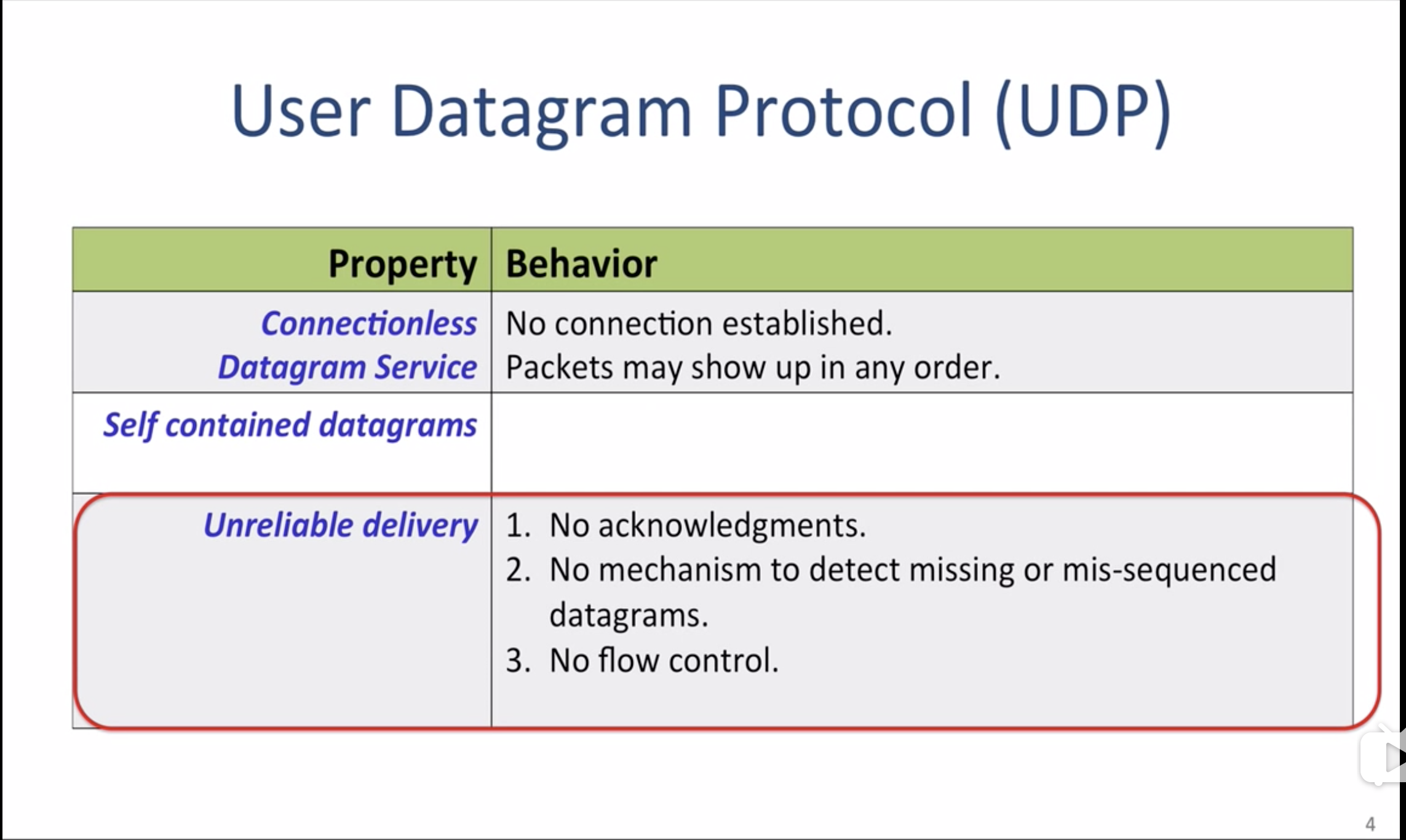 User Datagram Protocol (UDP)

| Property | Behavior |
|---|---|
| Connectionless Datagram Service | No connection established. Packets may show up in any order. |
| Self contained datagrams | |
| Unreliable delivery | 1. No acknowledgments. 2. No mechanism to detect missing or mis-sequenced datagrams. 3. No flow control. |

4